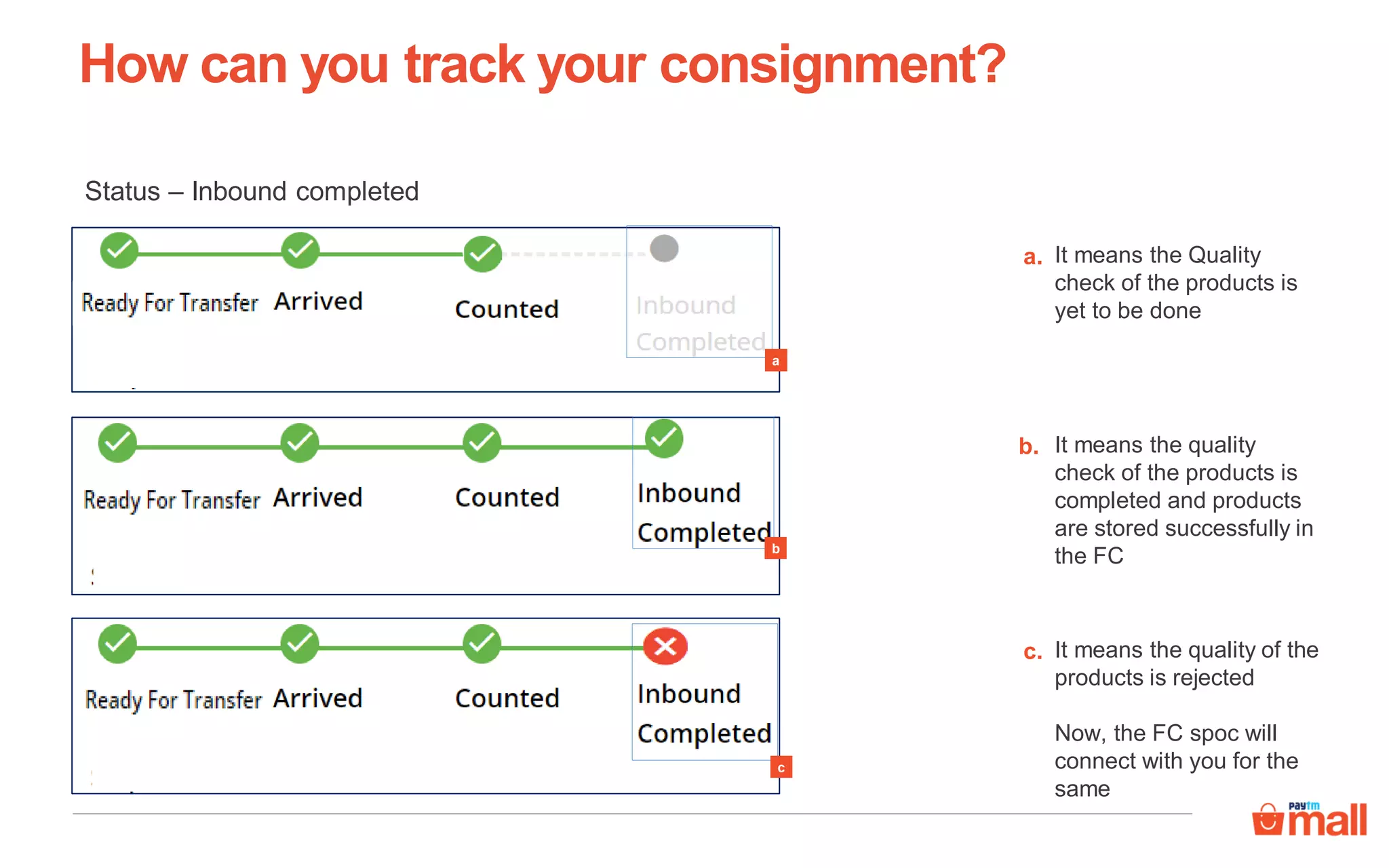 How can you track your consignment?

Status – Inbound completed

Ready For Transfer Arrived Counted Inbound Completed

a

Ready For Transfer Arrived Counted Inbound Completed

b

Ready For Transfer Arrived Counted Inbound Completed

c

a. It means the Quality check of the products is yet to be done

b. It means the quality check of the products is completed and products are stored successfully in the FC

c. It means the quality of the products is rejected

Now, the FC spoc will connect with you for the same

Paytm mall